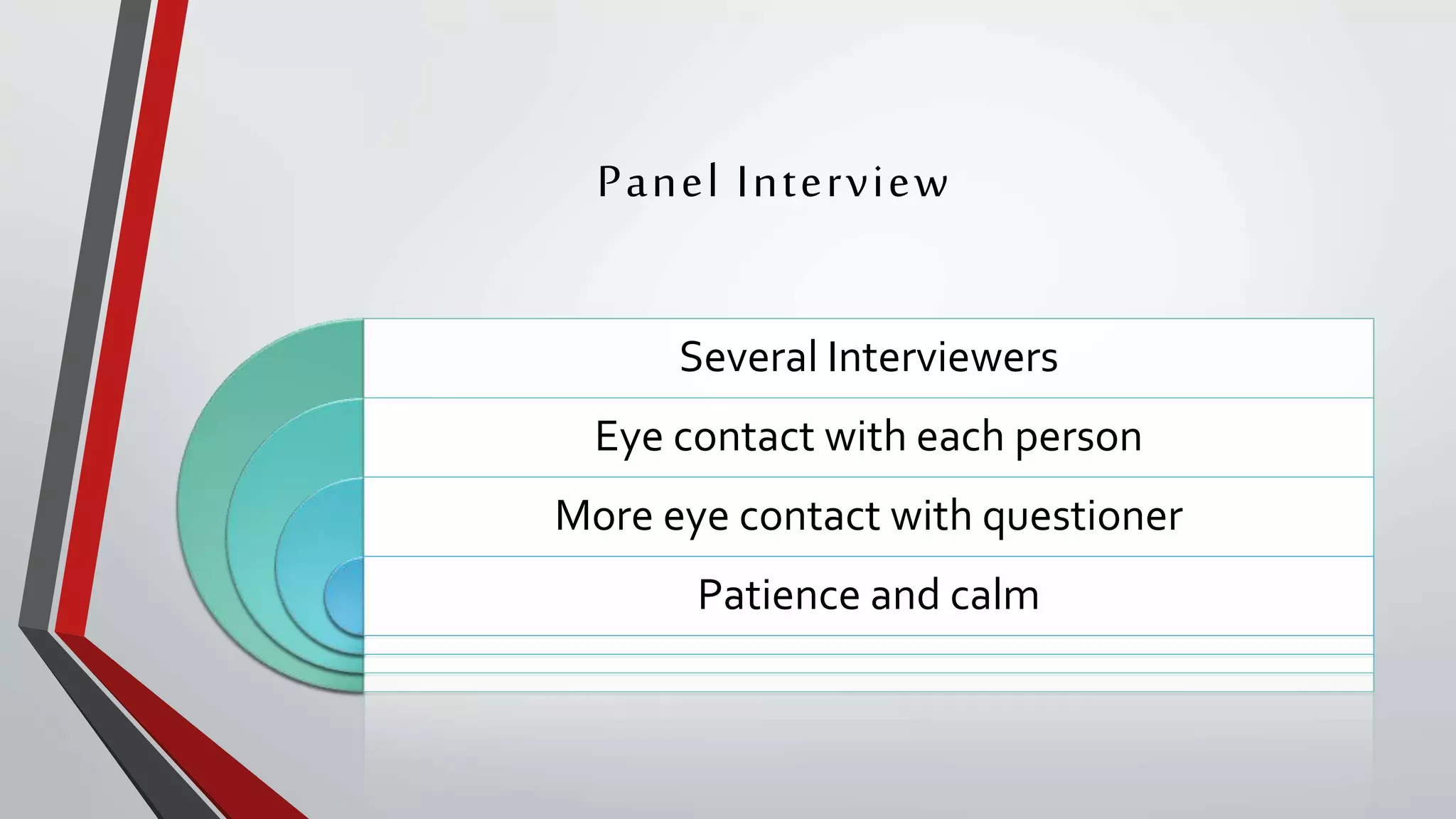 Panel Interview

Several Interviewers

Eye contact with each person

More eye contact with questioner

Patience and calm